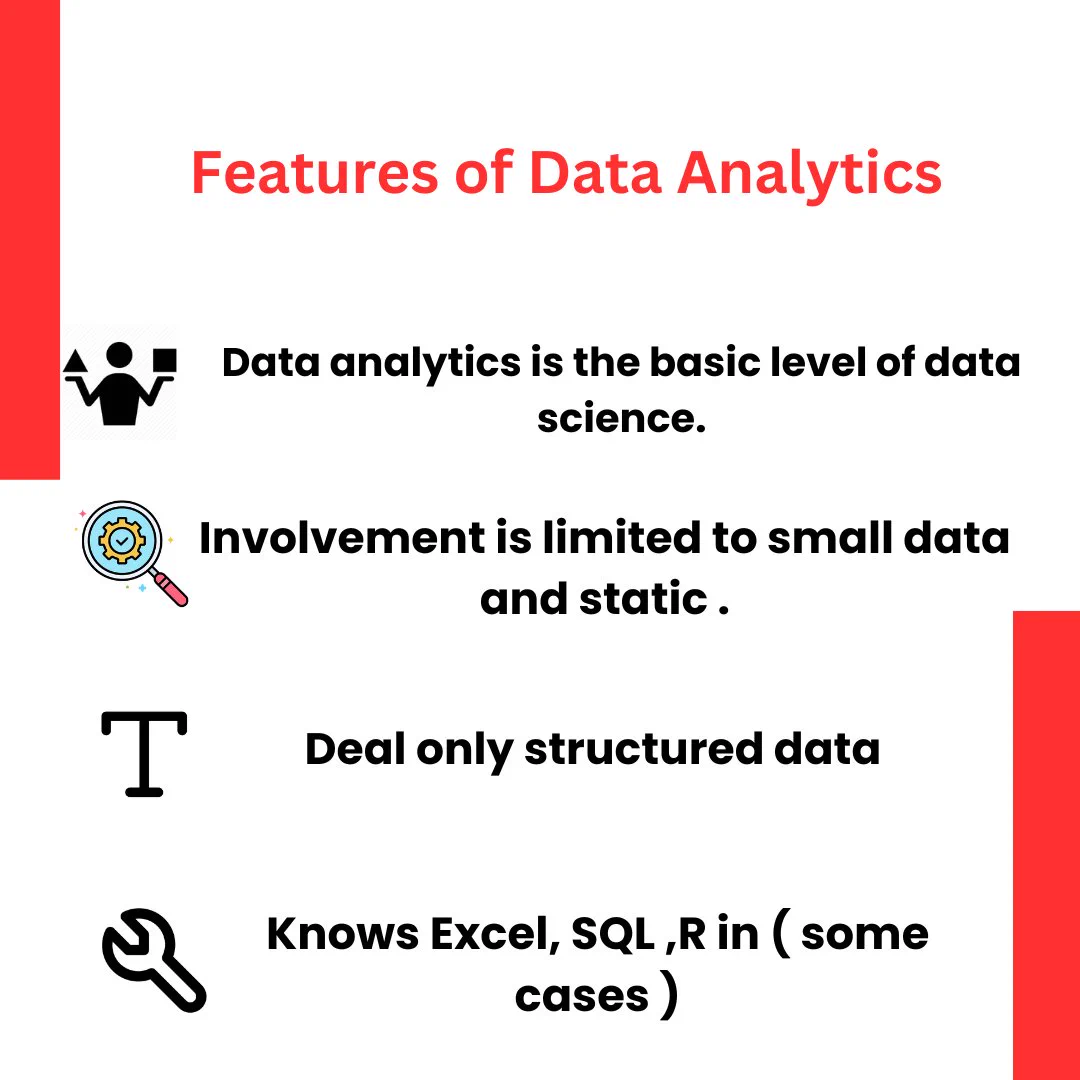 Features of Data Analytics

Data analytics is the basic level of data science.

Involvement is limited to small data and static .

Deal only structured data

Knows Excel, SQL ,R in ( some cases )